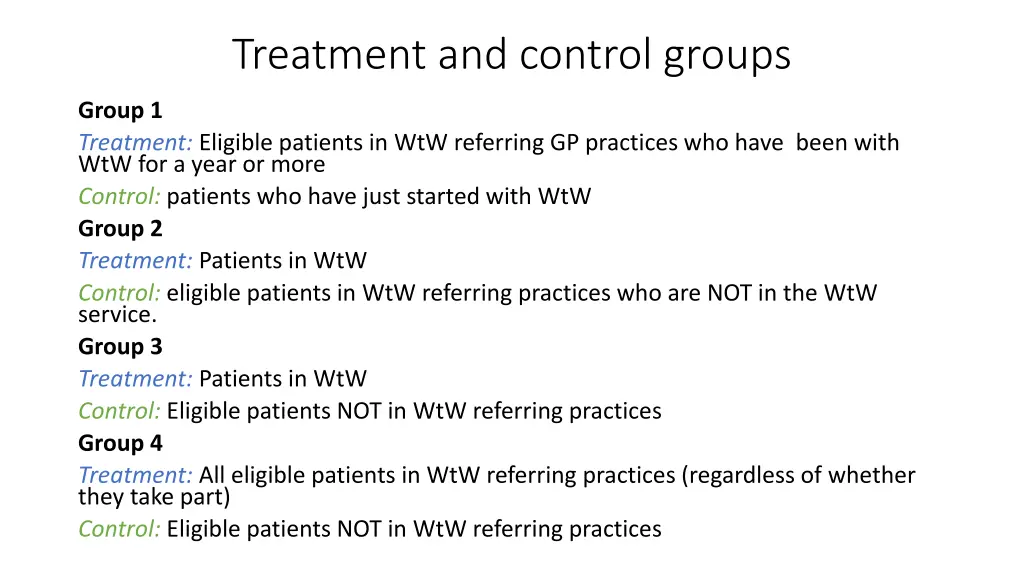 Treatment and control groups

Group 1

Treatment: Eligible patients in WtW referring GP practices who have  been with WtW for a year or more

Control: patients who have just started with WtW

Group 2

Treatment: Patients in WtW

Control: eligible patients in WtW referring practices who are NOT in the WtW service.

Group 3

Treatment: Patients in WtW

Control: Eligible patients NOT in WtW referring practices

Group 4

Treatment: All eligible patients in WtW referring practices (regardless of whether they take part)

Control: Eligible patients NOT in WtW referring practices